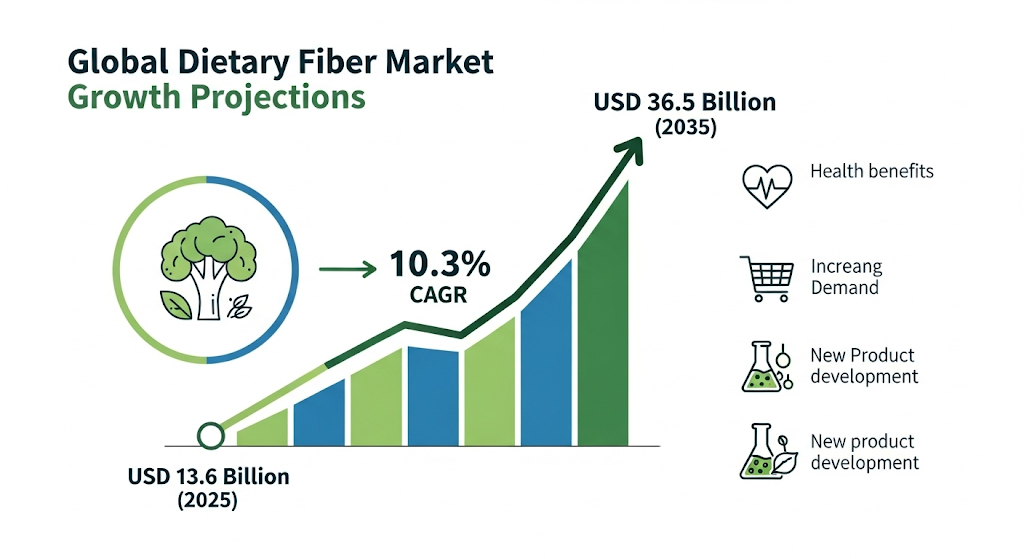 Global Dietary Fiber Market
Growth Projections

USD 36.5 Billion
(2035)

10.3%
CAGR

USD 13.6 Billion
(2025)

Health benefits

Increang
Demand

New Product
development

New product
development